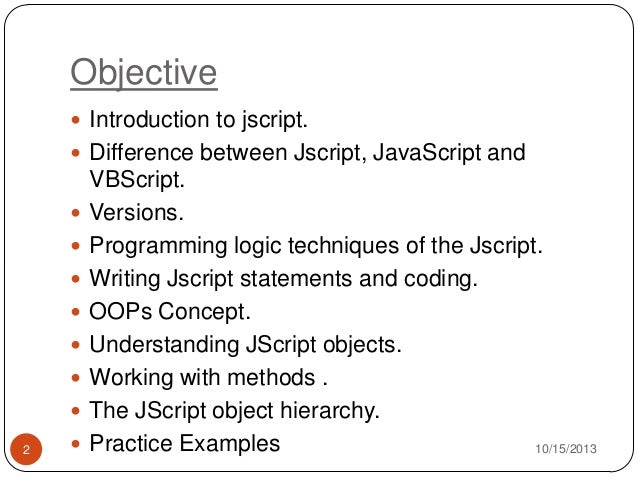 Objective

- Introduction to jscript.
- Difference between Jscript, JavaScript and VBScript.
- Versions.
- Programming logic techniques of the Jscript.
- Writing Jscript statements and coding.
- OOPs Concept.
- Understanding JScript objects.
- Working with methods .
- The JScript object hierarchy.
- Practice Examples

2

10/15/2013